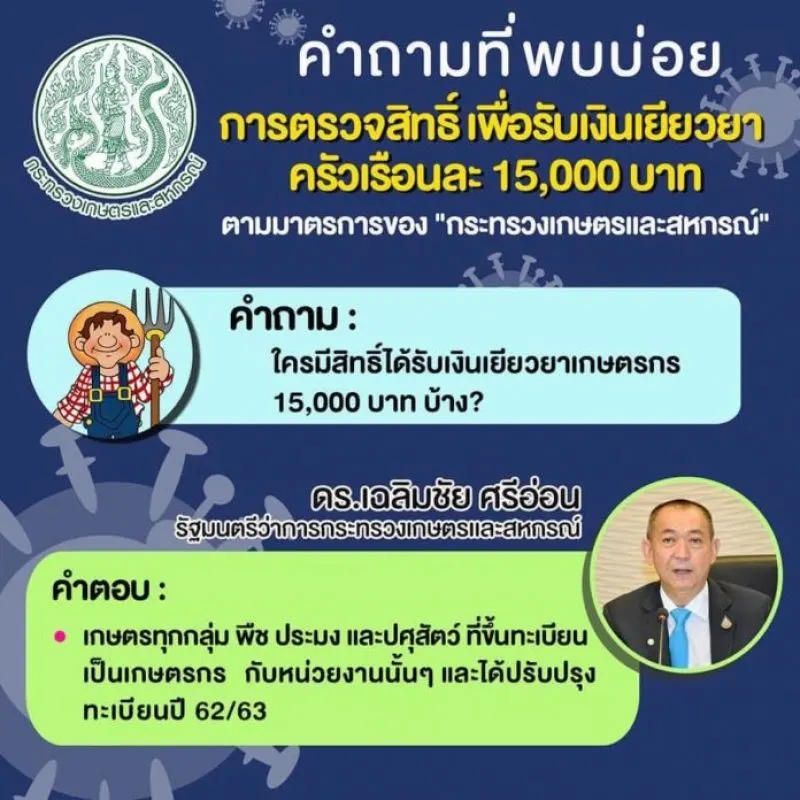 กระทรวงเกษตรและสหกรณ์

คำถามที่พบบ่อย

การตรวจสิทธิ์ เพื่อรับเงินเยียวยา ครัวเรือนละ 15,000 บาท

ตามมาตรการของ "กระทรวงเกษตรและสหกรณ์"

คำถาม :

ใครมีสิทธิ์ได้รับเงินเยียวยาเกษตรกร 15,000 บาท บ้าง?

ดร.เฉลิมชัย ศรีอ่อน

รัฐมนตรีว่าการกระทรวงเกษตรและสหกรณ์

คำตอบ :

• เกษตรทุกกลุ่ม พืช ประมง และปศุสัตว์ ที่ขึ้นทะเบียนเป็นเกษตรกร กับหน่วยงานนั้นๆ และได้ปรับปรุงทะเบียนปี 62/63